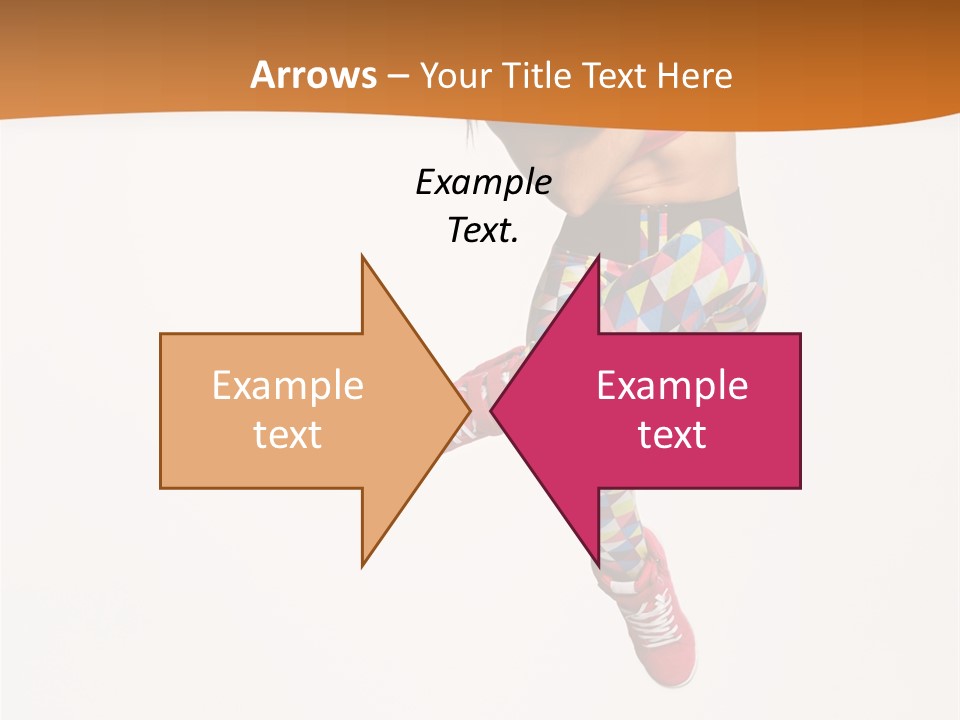 Arrows – Your Title Text Here

Example Text.

Example text

Example text